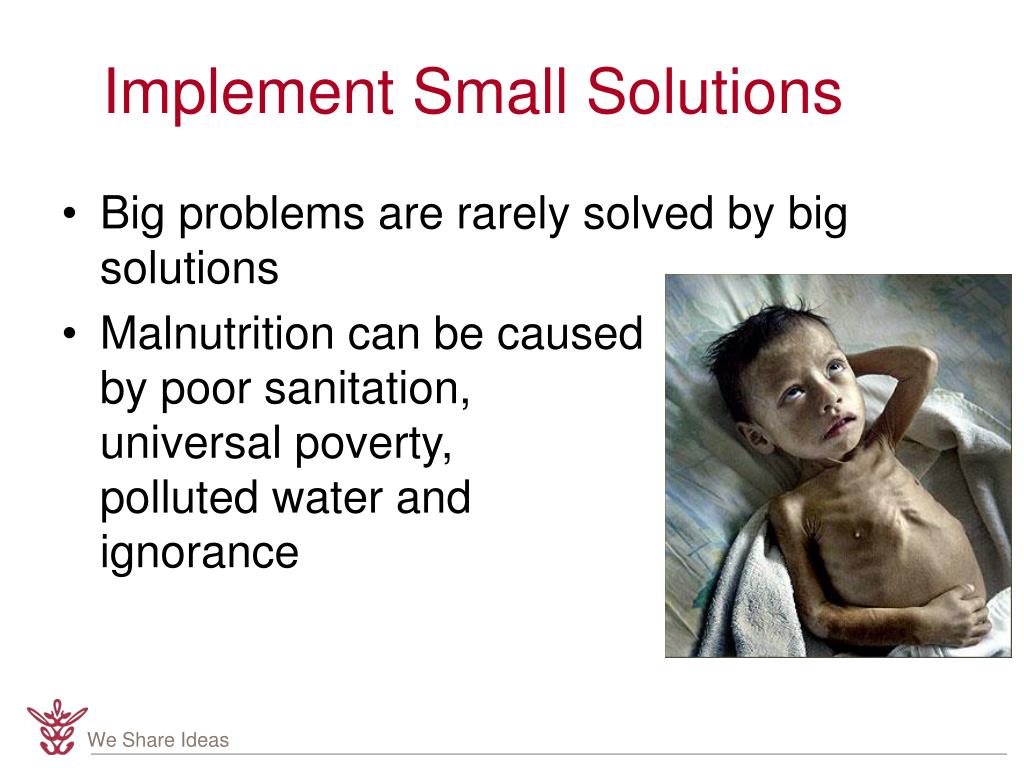 Implement Small Solutions

• Big problems are rarely solved by big solutions

• Malnutrition can be caused by poor sanitation, universal poverty, polluted water and ignorance

We Share Ideas